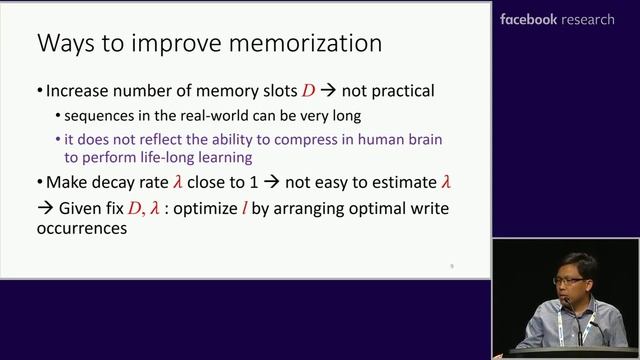 facebook research

Ways to improve memorization

• Increase number of memory slots $D$ → not practical
  • sequences in the real-world can be very long
  • it does not reflect the ability to compress in human brain to perform life-long learning
• Make decay rate $\lambda$ close to 1 → not easy to estimate $\lambda$
→ Given fix $D, \lambda$ : optimize $l$ by arranging optimal write occurrences

9